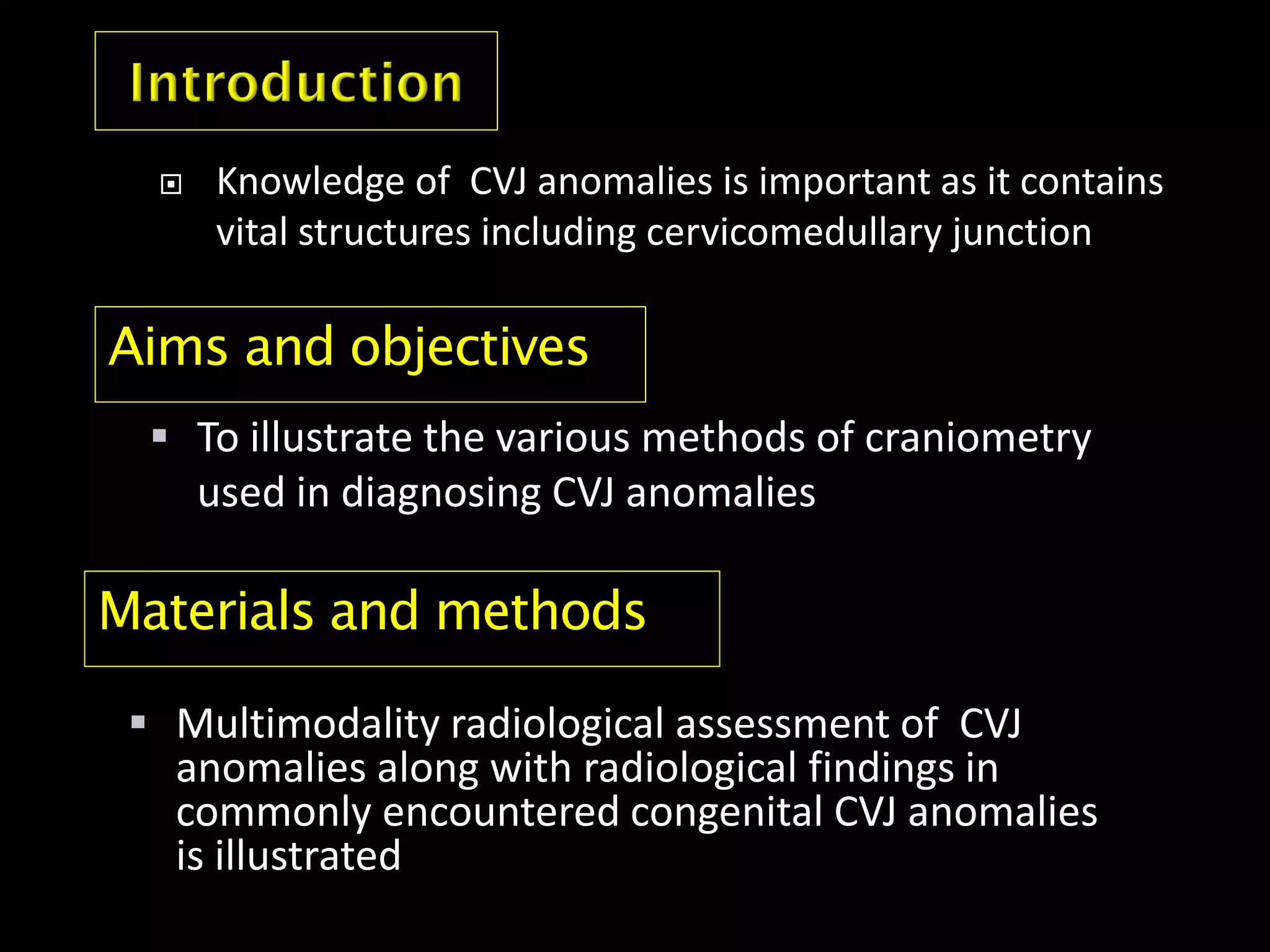 Introduction

Knowledge of CVJ anomalies is important as it contains vital structures including cervicomedullary junction

Aims and objectives

To illustrate the various methods of craniometry used in diagnosing CVJ anomalies

Materials and methods

Multimodality radiological assessment of CVJ anomalies along with radiological findings in commonly encountered congenital CVJ anomalies is illustrated